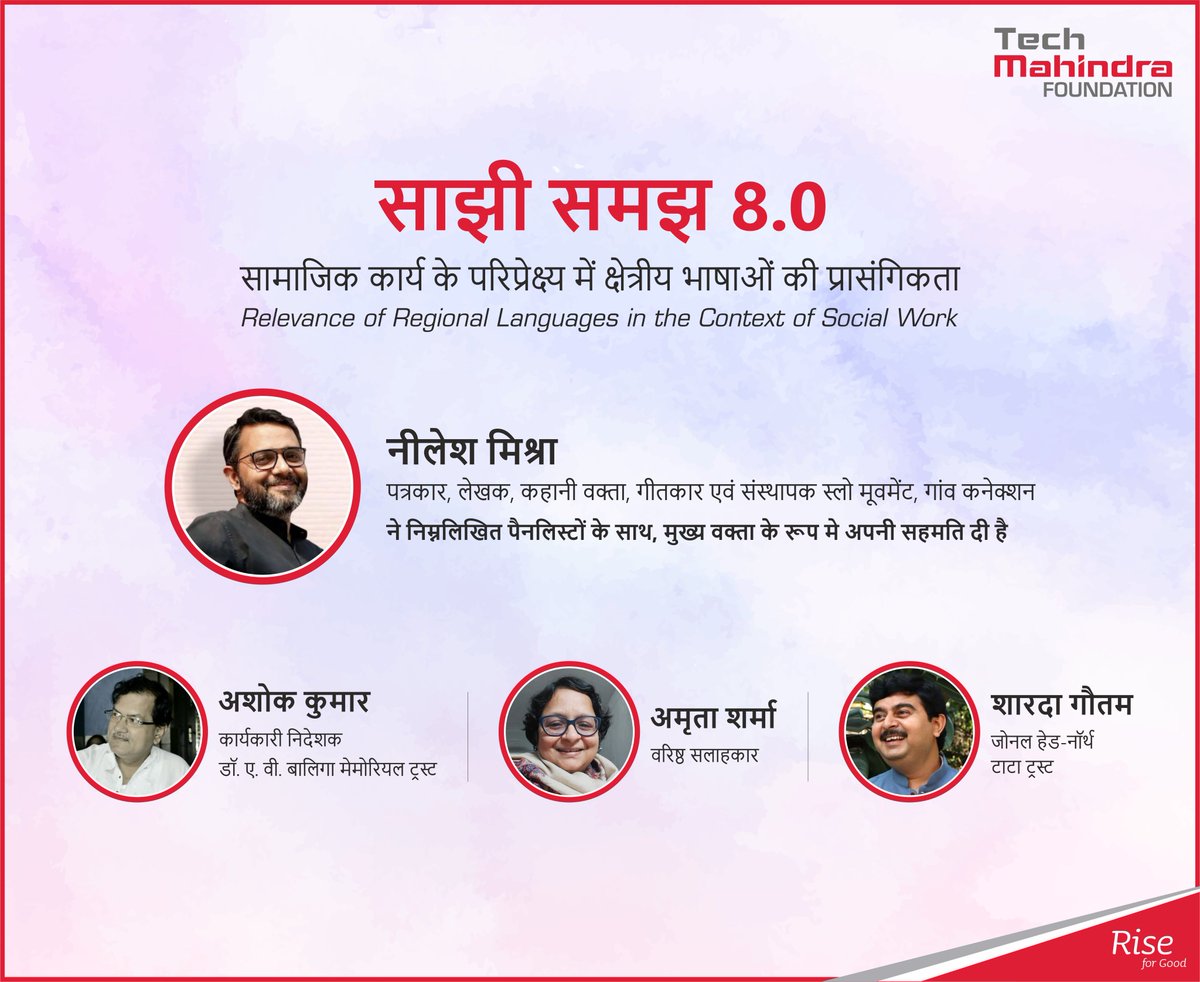 Tech Mahindra FOUNDATION

साझी समझ 8.0

सामाजिक कार्य के परिप्रेक्ष्य में क्षेत्रीय भाषाओं की प्रासंगिकता

Relevance of Regional Languages in the Context of Social Work

नीलेश मिश्रा

पत्रकार, लेखक, कहानी वक्ता, गीतकार एवं संस्थापक स्लो मूवमेंट, गांव कनेक्शन

ने निम्नलिखित पैनलिस्टों के साथ, मुख्य वक्ता के रूप मे अपनी सहमति दी है

अशोक कुमार

कार्यकारी निदेशक

डॉ. ए. वी. बालिगा मेमोरियल ट्रस्ट

अमृता शर्मा

वरिष्ठ सलाहकार

शारदा गौतम

जोनल हेड-नॉर्थ

टाटा ट्रस्ट

Rise for Good